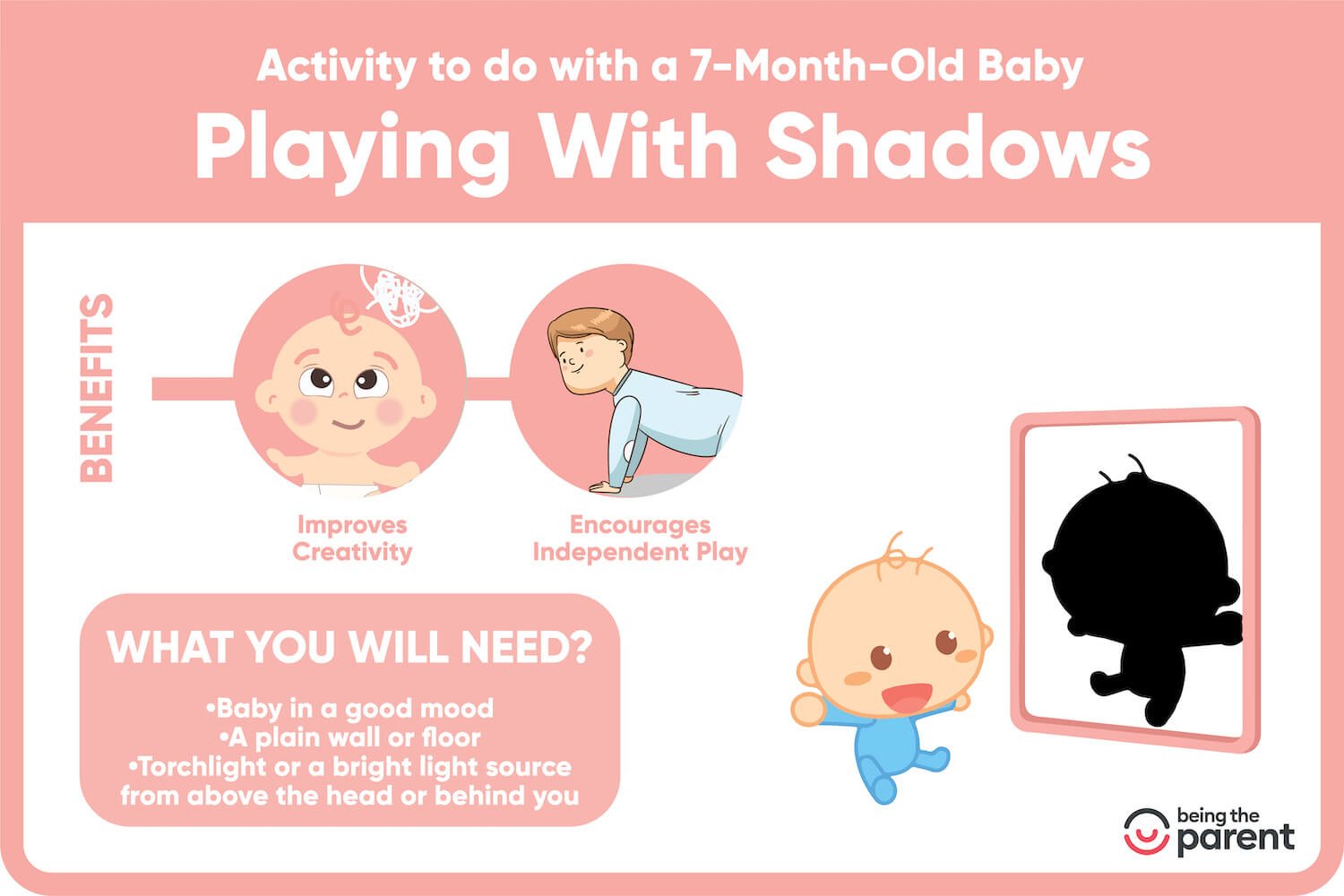 Activity to do with a 7-Month-Old Baby

Playing With Shadows

BENEFITS

Improves Creativity

Encourages Independent Play

WHAT YOU WILL NEED?

•Baby in a good mood
•A plain wall or floor
•Torchlight or a bright light source from above the head or behind you

being the parent